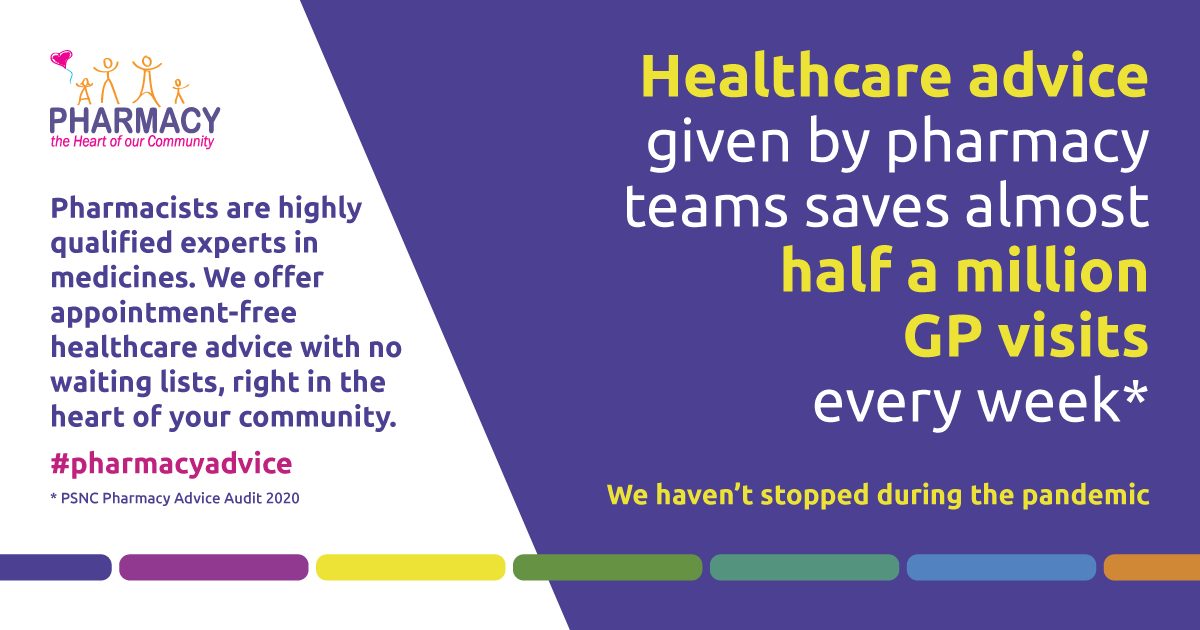 PHARMACY
the Heart of our Community

Pharmacists are highly qualified experts in medicines. We offer appointment-free healthcare advice with no waiting lists, right in the heart of your community.

#pharmacyadvice

* PSNC Pharmacy Advice Audit 2020

Healthcare advice given by pharmacy teams saves almost half a million GP visits every week*

We haven't stopped during the pandemic